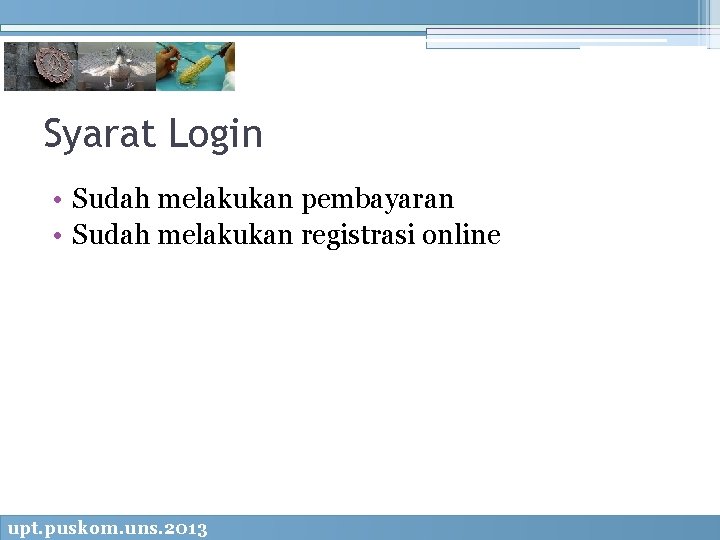 Syarat Login

• Sudah melakukan pembayaran
• Sudah melakukan registrasi online

upt.puskom.uns.2013